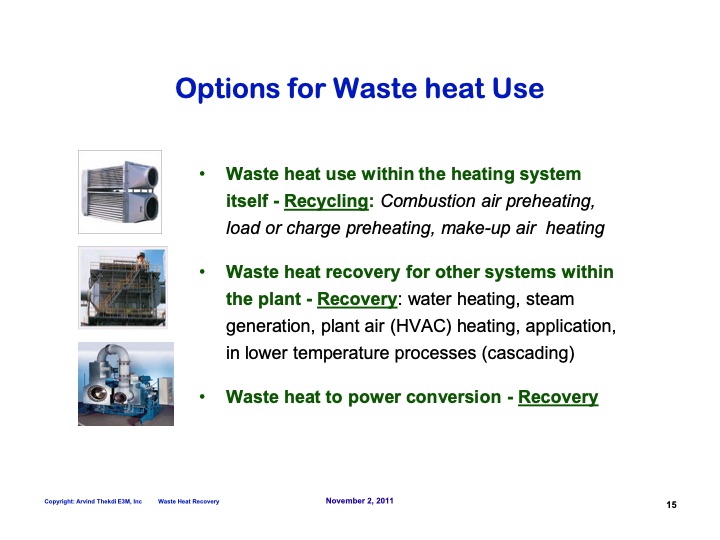 Options for Waste heat Use

• Waste heat use within the heating system itself - Recycling: Combustion air preheating, load or charge preheating, make-up air heating

• Waste heat recovery for other systems within the plant - Recovery: water heating, steam generation, plant air (HVAC) heating, application, in lower temperature processes (cascading)

• Waste heat to power conversion - Recovery

Copyright: Arvind Thekdi E3M, Inc Waste Heat Recovery November 2, 2011 15